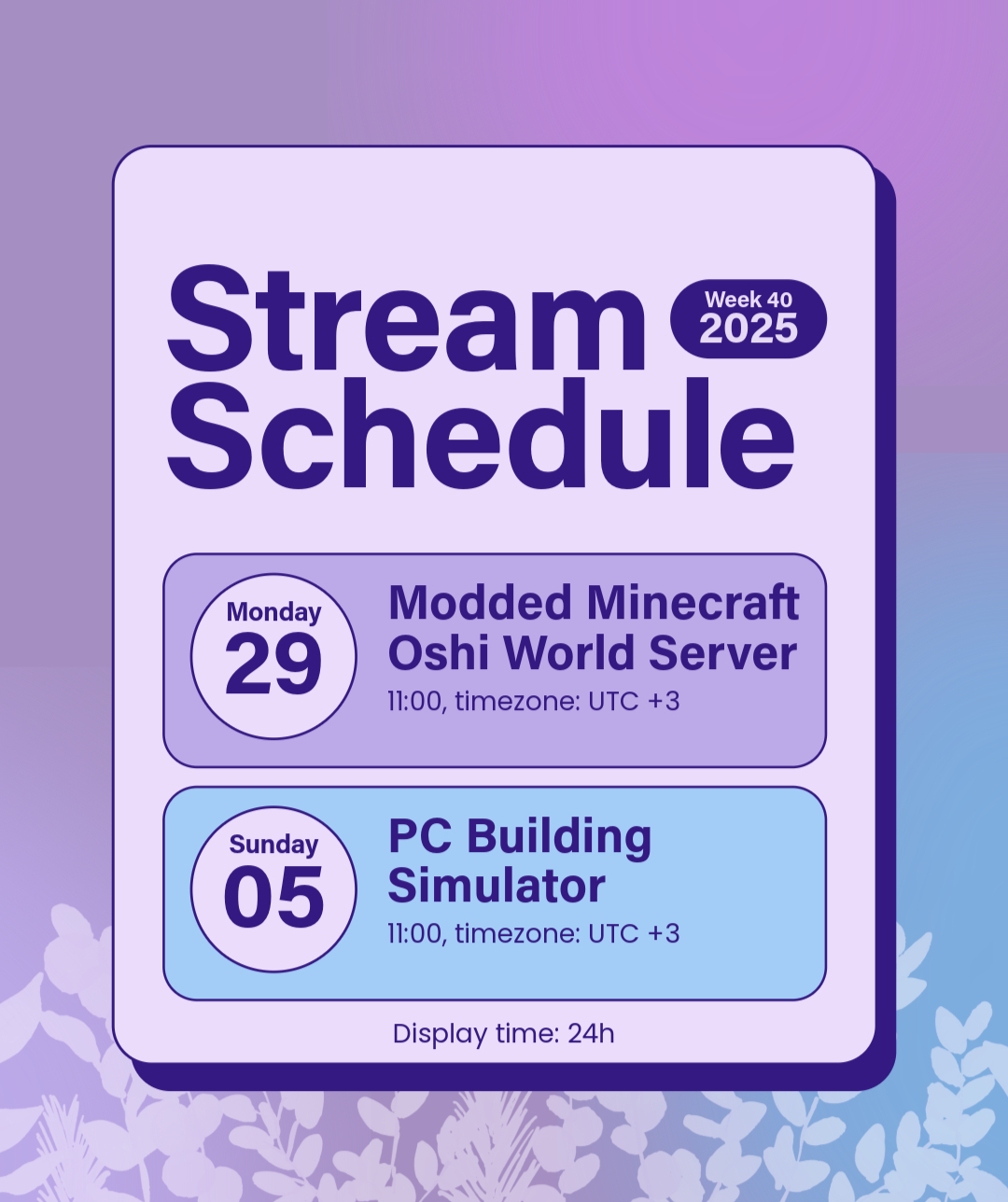 Stream Schedule

Week 40
2025

Monday
29

Modded Minecraft Oshi World Server
11:00, timezone: UTC +3

Sunday
05

PC Building Simulator
11:00, timezone: UTC +3

Display time: 24h